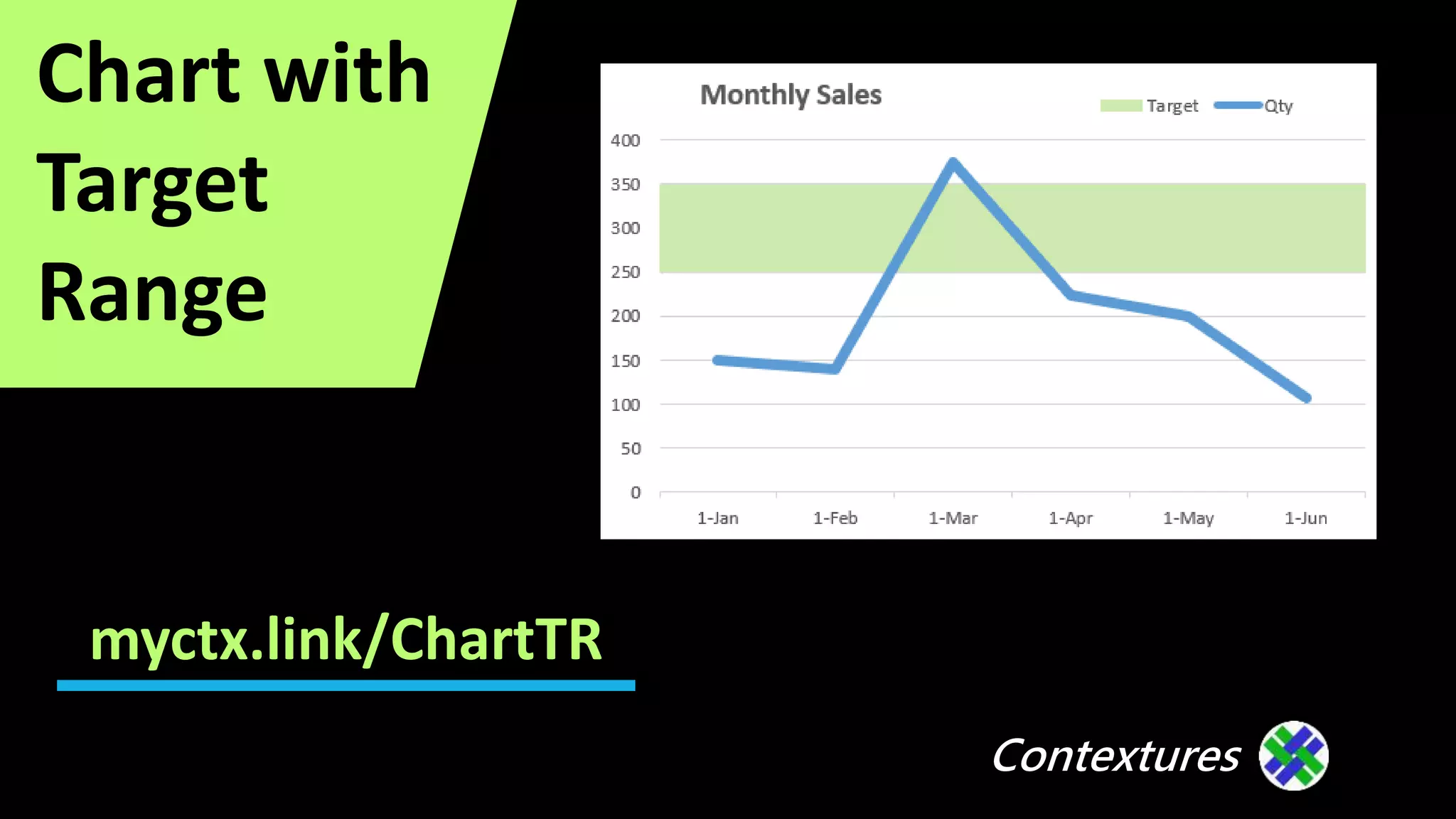 Chart with Target Range

Monthly Sales

Target Qty

400
350
300
250
200
150
100
50
0

1-Jan 1-Feb 1-Mar 1-Apr 1-May 1-Jun

myctx.link/ChartTR

Contextures